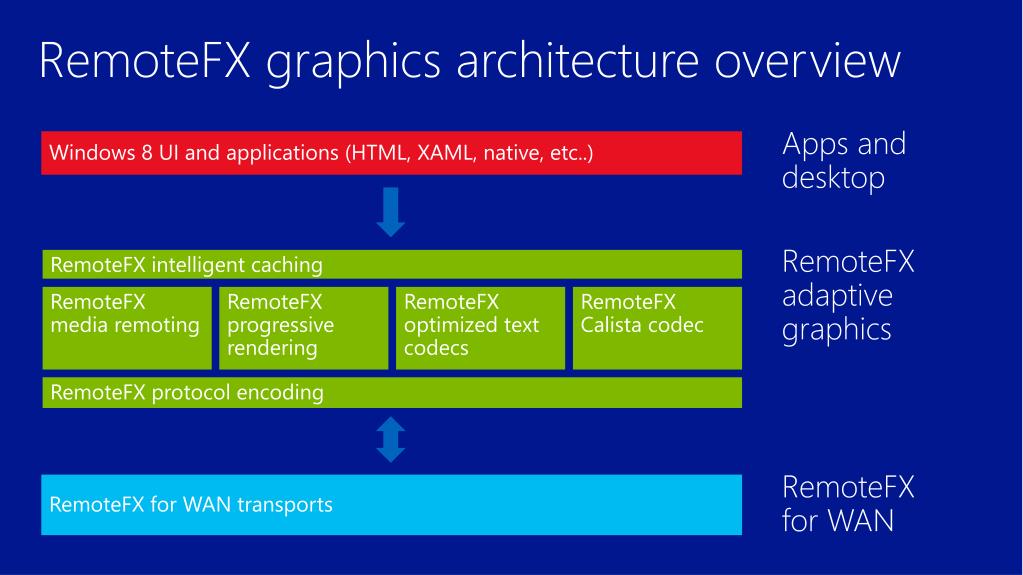 RemoteFX graphics architecture overview

Windows 8 UI and applications (HTML, XAML, native, etc..)

Apps and desktop

RemoteFX intelligent caching

RemoteFX media remoting

RemoteFX progressive rendering

RemoteFX optimized text codecs

RemoteFX Calista codec

RemoteFX protocol encoding

RemoteFX adaptive graphics

RemoteFX for WAN transports

RemoteFX for WAN